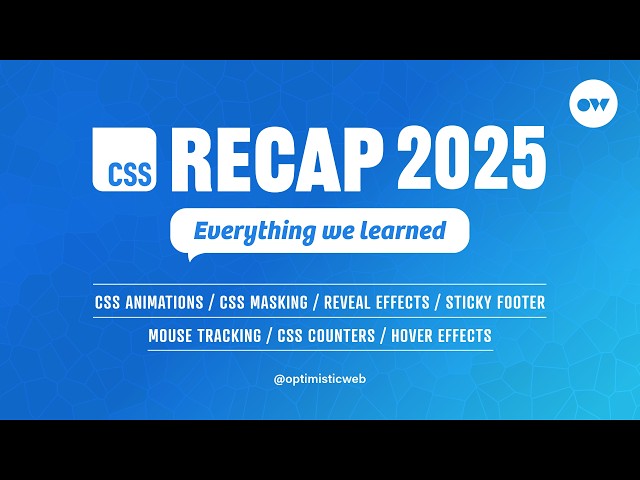 OW

CSS RECAP 2025

Everything we learned

CSS ANIMATIONS / CSS MASKING / REVEAL EFFECTS / STICKY FOOTER

MOUSE TRACKING / CSS COUNTERS / HOVER EFFECTS

@optimisticweb